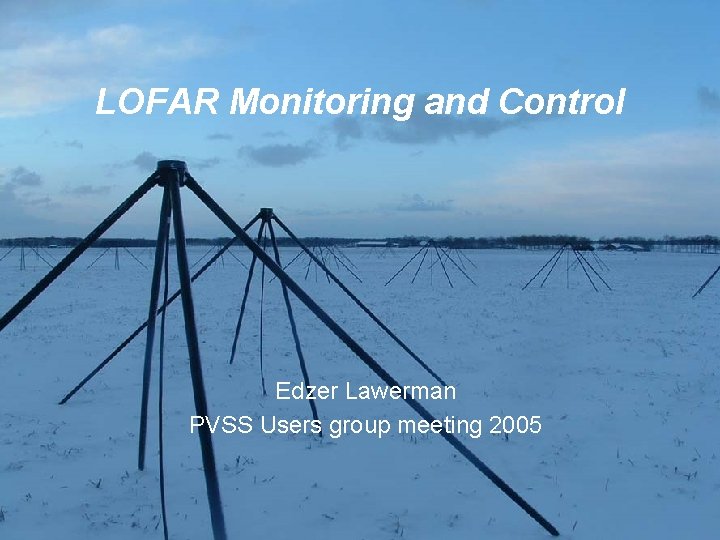 LOFAR Monitoring and Control

Edzer Lawerman
PVSS Users group meeting 2005